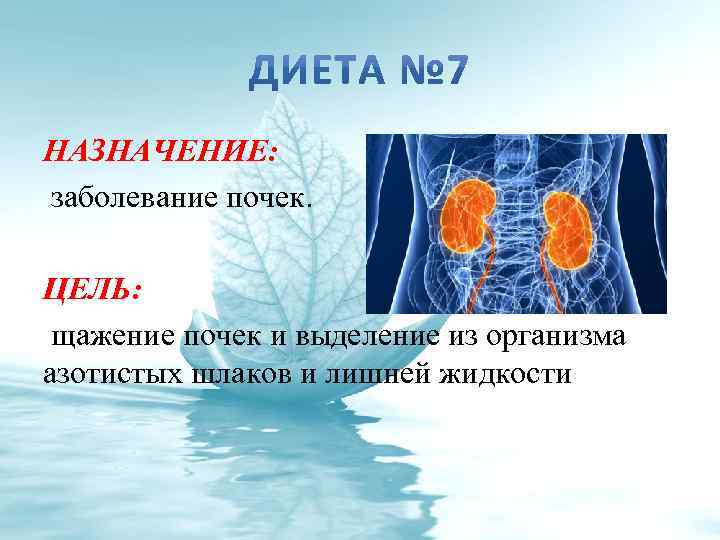 ДИЕТА №7

НАЗНАЧЕНИЕ:

заболевание почек.

ЦЕЛЬ:

щажение почек и выделение из организма азотистых шлаков и лишней жидкости